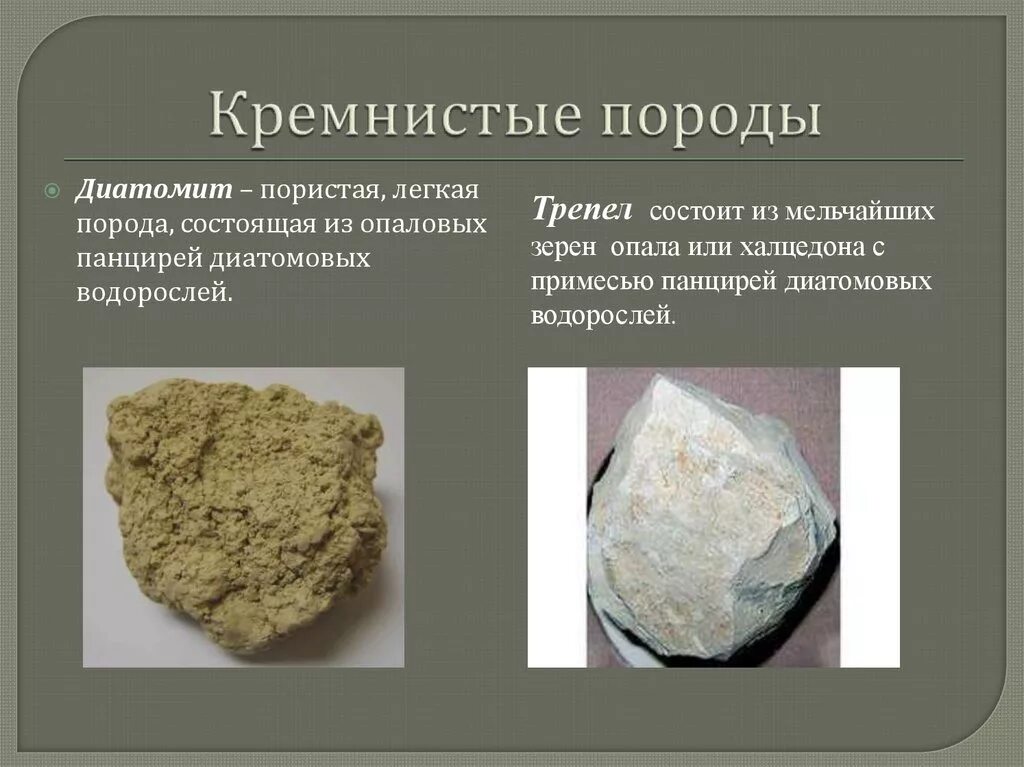 Кремнистые породы

Диатомит – пористая, легкая порода, состоящая из опаловых панцирей диатомовых водорослей.

Трепел состоит из мельчайших зерен опала или халцедона с примесью панцирей диатомовых водорослей.